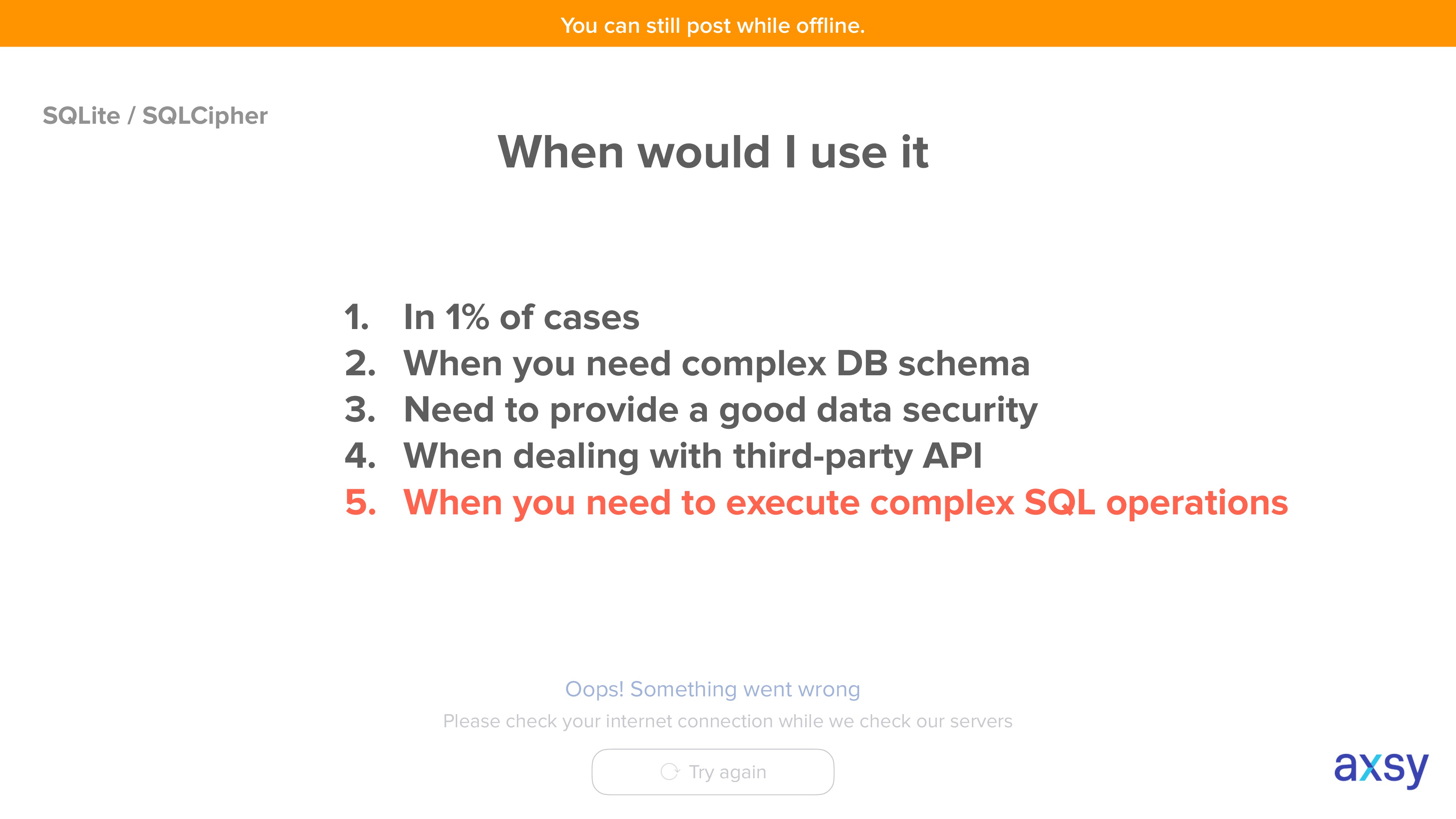 You can still post while offline.

SQLite / SQLCipher

When would I use it

1. In 1% of cases
2. When you need complex DB schema
3. Need to provide a good data security
4. When dealing with third-party API
5. When you need to execute complex SQL operations

Oops! Something went wrong

Please check your internet connection while we check our servers

Try again

axsy